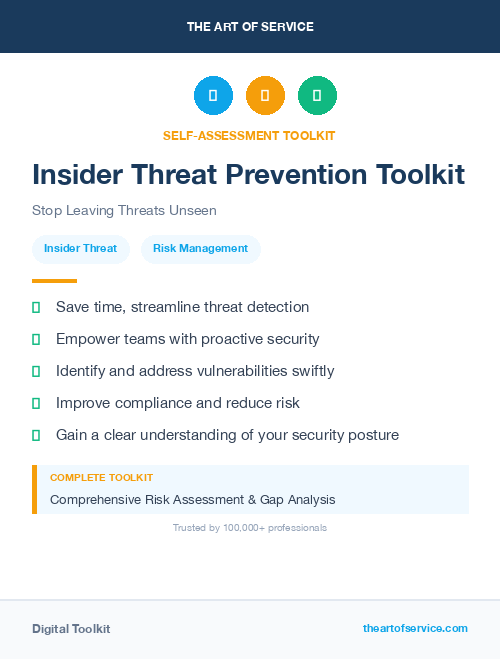 THE ART OF SERVICE

SELF-ASSESSMENT TOOLKIT

Insider Threat Prevention Toolkit

Stop Leaving Threats Unseen

Insider Threat

Risk Management

Save time, streamline threat detection

Empower teams with proactive security

Identify and address vulnerabilities swiftly

Improve compliance and reduce risk

Gain a clear understanding of your security posture

COMPLETE TOOLKIT

Comprehensive Risk Assessment & Gap Analysis

Trusted by 100,000+ professionals

Digital Toolkit

theartofservice.com